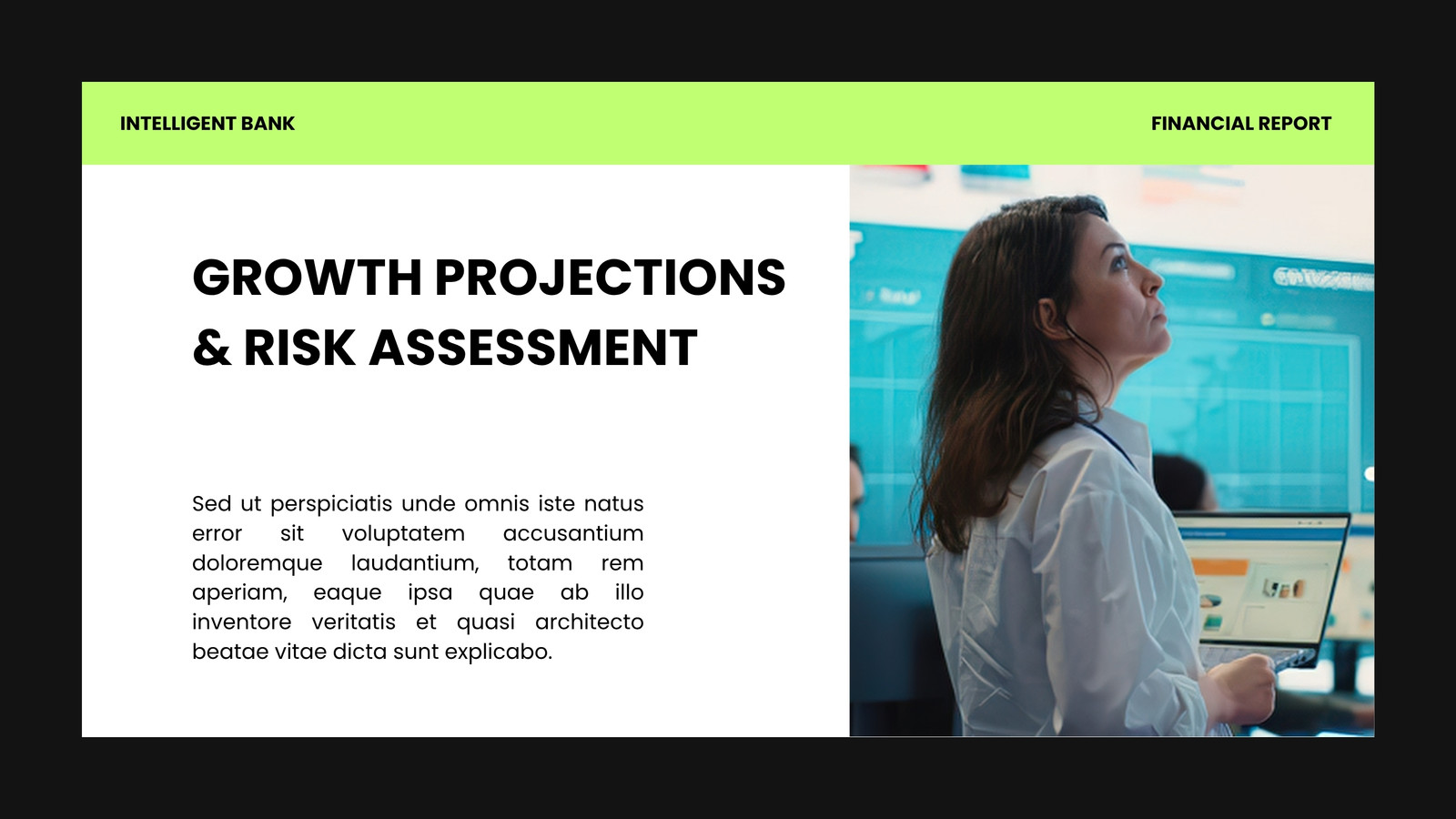 INTELLIGENT BANK

FINANCIAL REPORT

GROWTH PROJECTIONS & RISK ASSESSMENT

Sed ut perspiciatis unde omnis iste natus error sit voluptatem accusantium doloremque laudantium, totam rem aperiam, eaque ipsa quae ab illo inventore veritatis et quasi architecto beatae vitae dicta sunt explicabo.